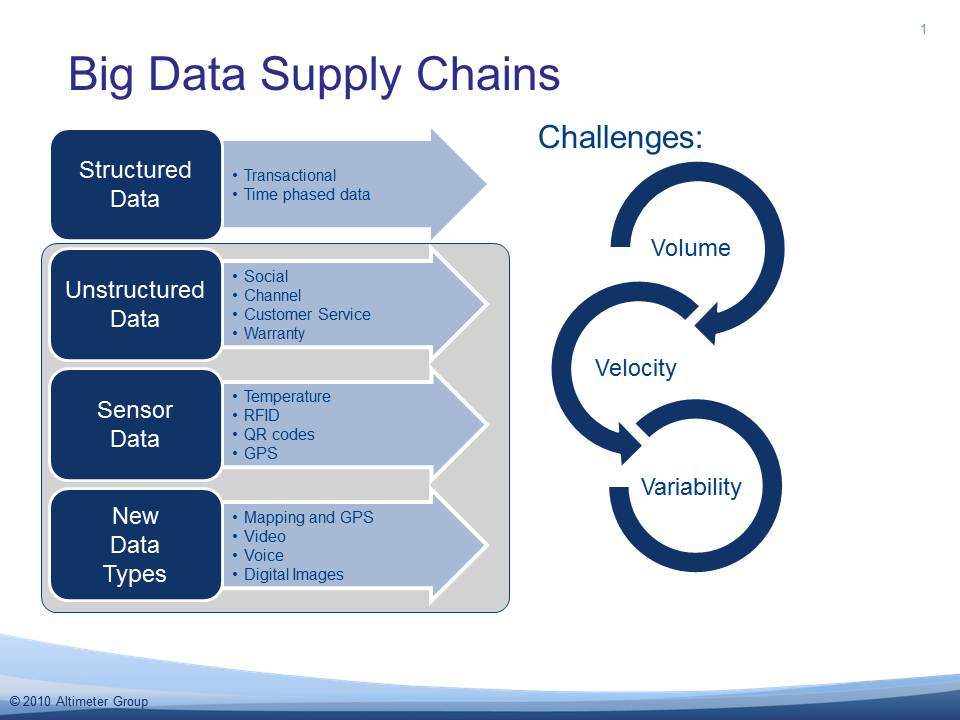 1

Big Data Supply Chains

Structured Data
• Transactional
• Time phased data

Unstructured Data
• Social
• Channel
• Customer Service
• Warranty

Sensor Data
• Temperature
• RFID
• QR codes
• GPS

New Data Types
• Mapping and GPS
• Video
• Voice
• Digital Images

Challenges:

Volume

Velocity

Variability

© 2010 Altimeter Group